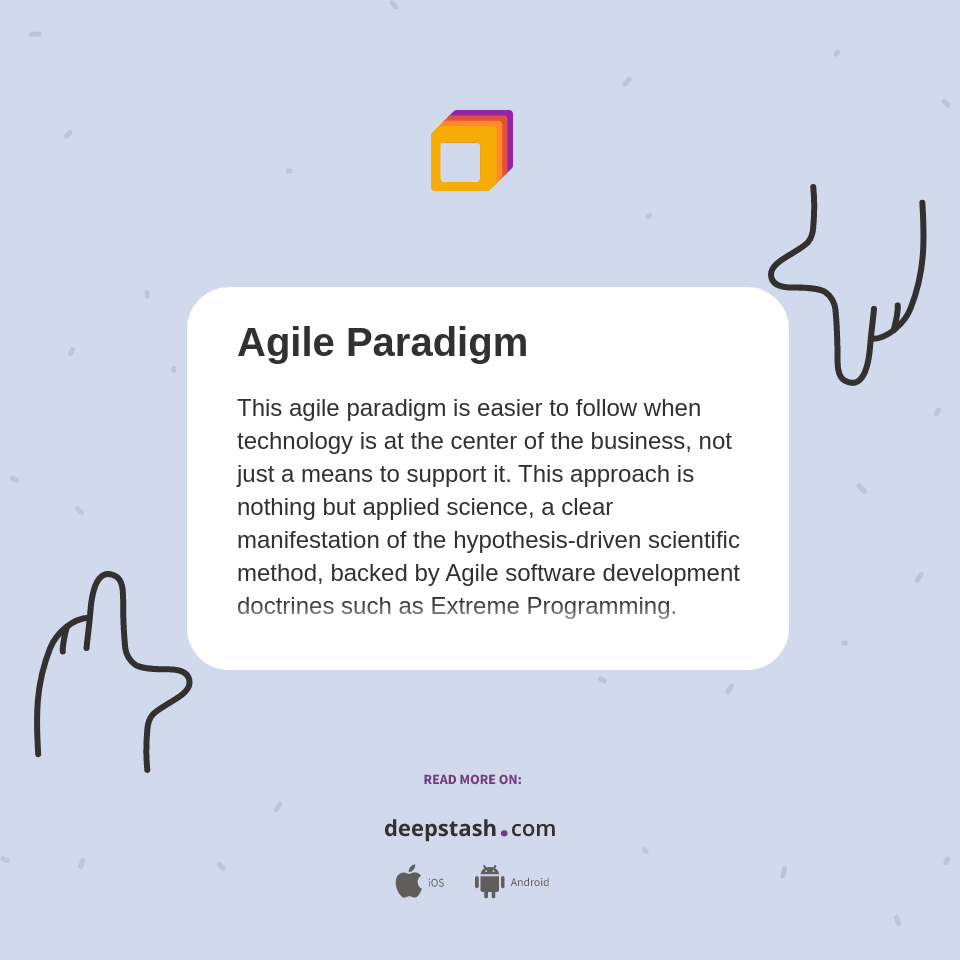 Agile Paradigm

This agile paradigm is easier to follow when technology is at the center of the business, not just a means to support it. This approach is nothing but applied science, a clear manifestation of the hypothesis-driven scientific method, backed by Agile software development doctrines such as Extreme Programming.

READ MORE ON:

deepstash.com

iOS Android